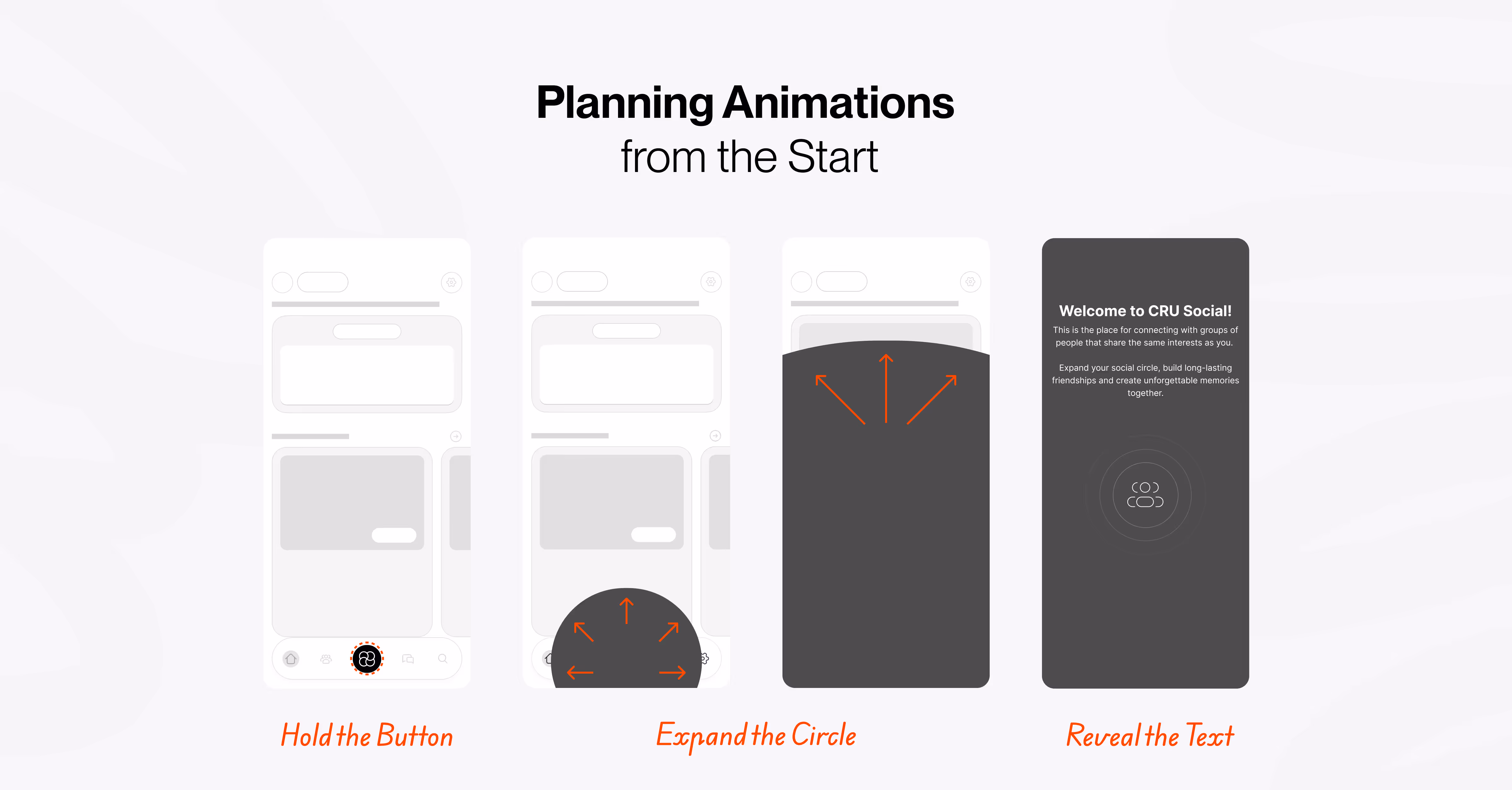 Planning Animations
from the Start

Welcome to CRU Social!

This is the place for connecting with groups of people that share the same interests as you.

Expand your social circle, build long-lasting friendships and create unforgettable memories together.

Hold the Button

Expand the Circle

Reveal the Text